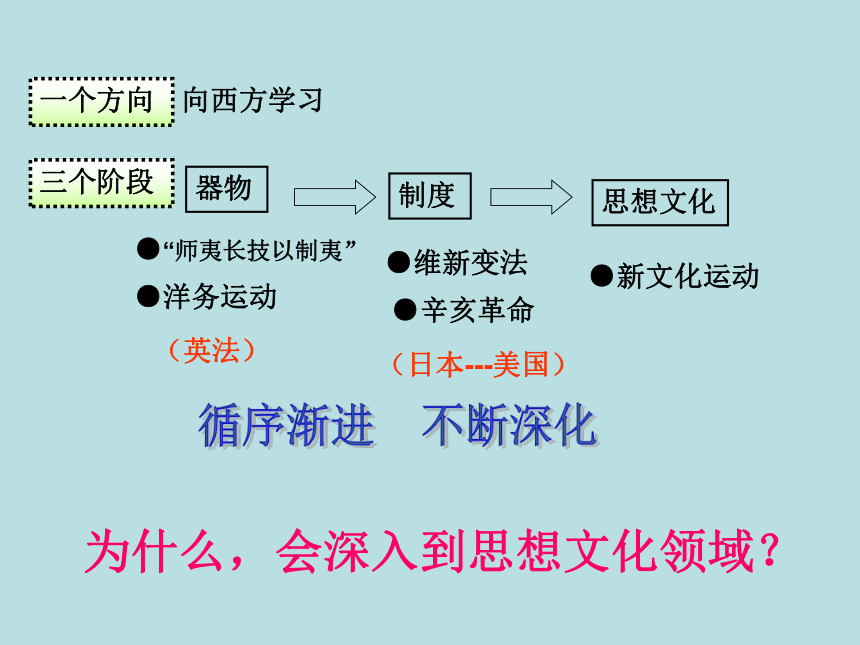 一个方向 向西方学习

三个阶段 器物 制度 思想文化

●“师夷长技以制夷”
●洋务运动
（英法）

●维新变法
●辛亥革命
（日本---美国）

●新文化运动

循序渐进　不断深化

为什么，会深入到思想文化领域？